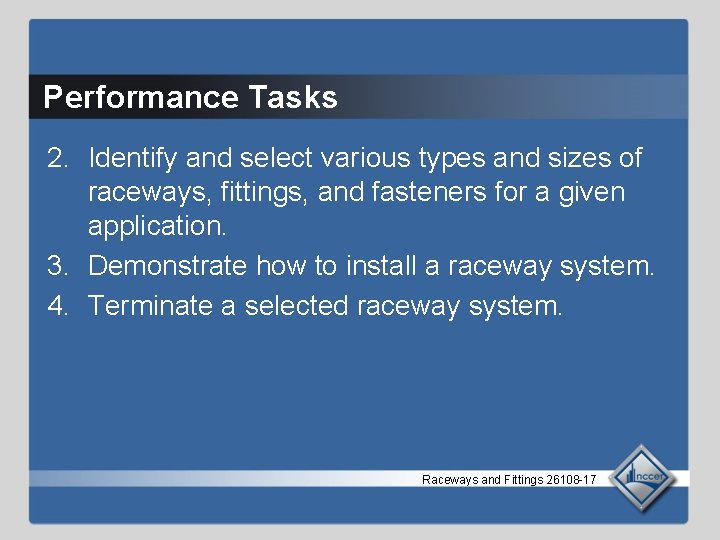 Performance Tasks

2. Identify and select various types and sizes of raceways, fittings, and fasteners for a given application.
3. Demonstrate how to install a raceway system.
4. Terminate a selected raceway system.

Raceways and Fittings 26108-17

nccer